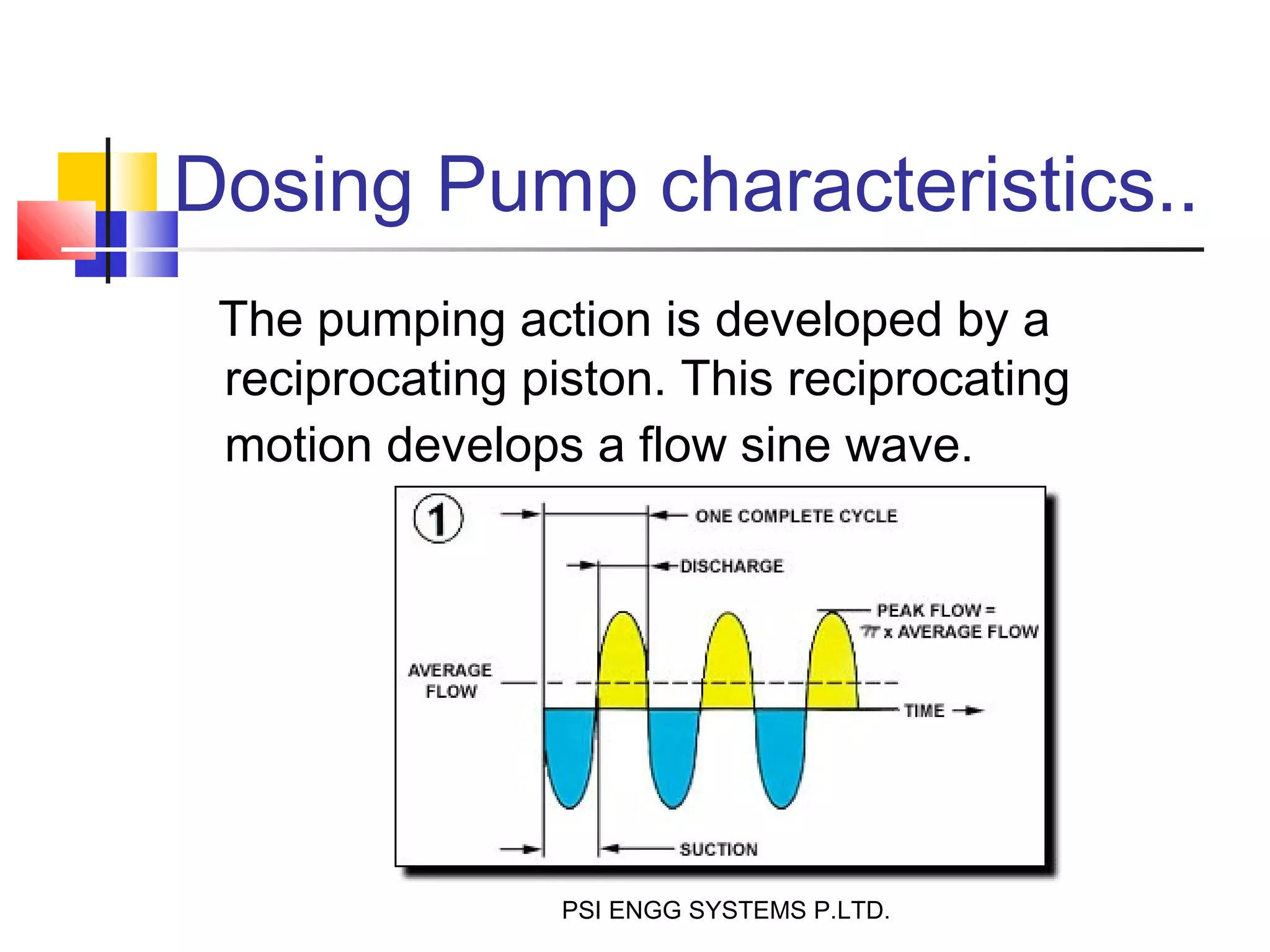 Dosing Pump characteristics..

The pumping action is developed by a reciprocating piston. This reciprocating motion develops a flow sine wave.

1

ONE COMPLETE CYCLE

DISCHARGE

PEAK FLOW = $\pi$ x AVERAGE FLOW

AVERAGE FLOW

TIME

SUCTION

PSI ENGG SYSTEMS P.LTD.